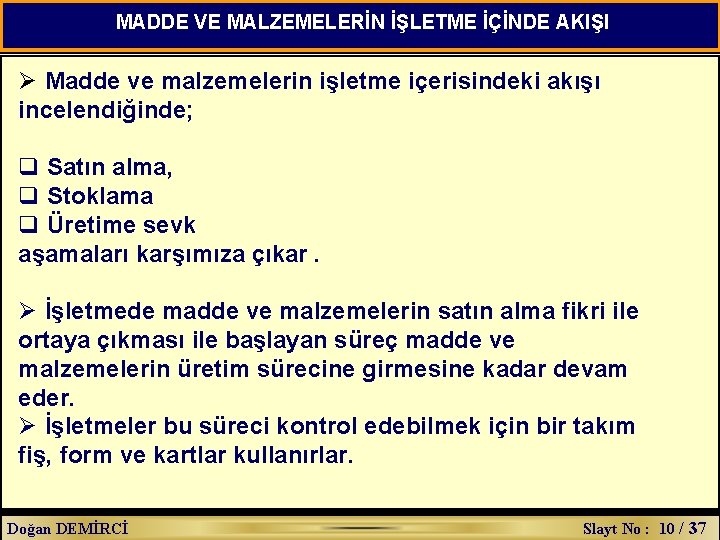 MADDE VE MALZEMELERİN İŞLETME İÇİNDE AKIŞI

➢ Madde ve malzemelerin işletme içerisindeki akışı incelendiğinde;

❑ Satın alma,
❑ Stoklama
❑ Üretime sevk
aşamaları karşımıza çıkar .

➢ İşletmede madde ve malzemelerin satın alma fikri ile ortaya çıkması ile başlayan süreç madde ve malzemelerin üretim sürecine girmesine kadar devam eder.
➢ İşletmeler bu süreci kontrol edebilmek için bir takım fiş, form ve kartlar kullanırlar.

Doğan DEMİRCİ

Slayt No : 10 / 37